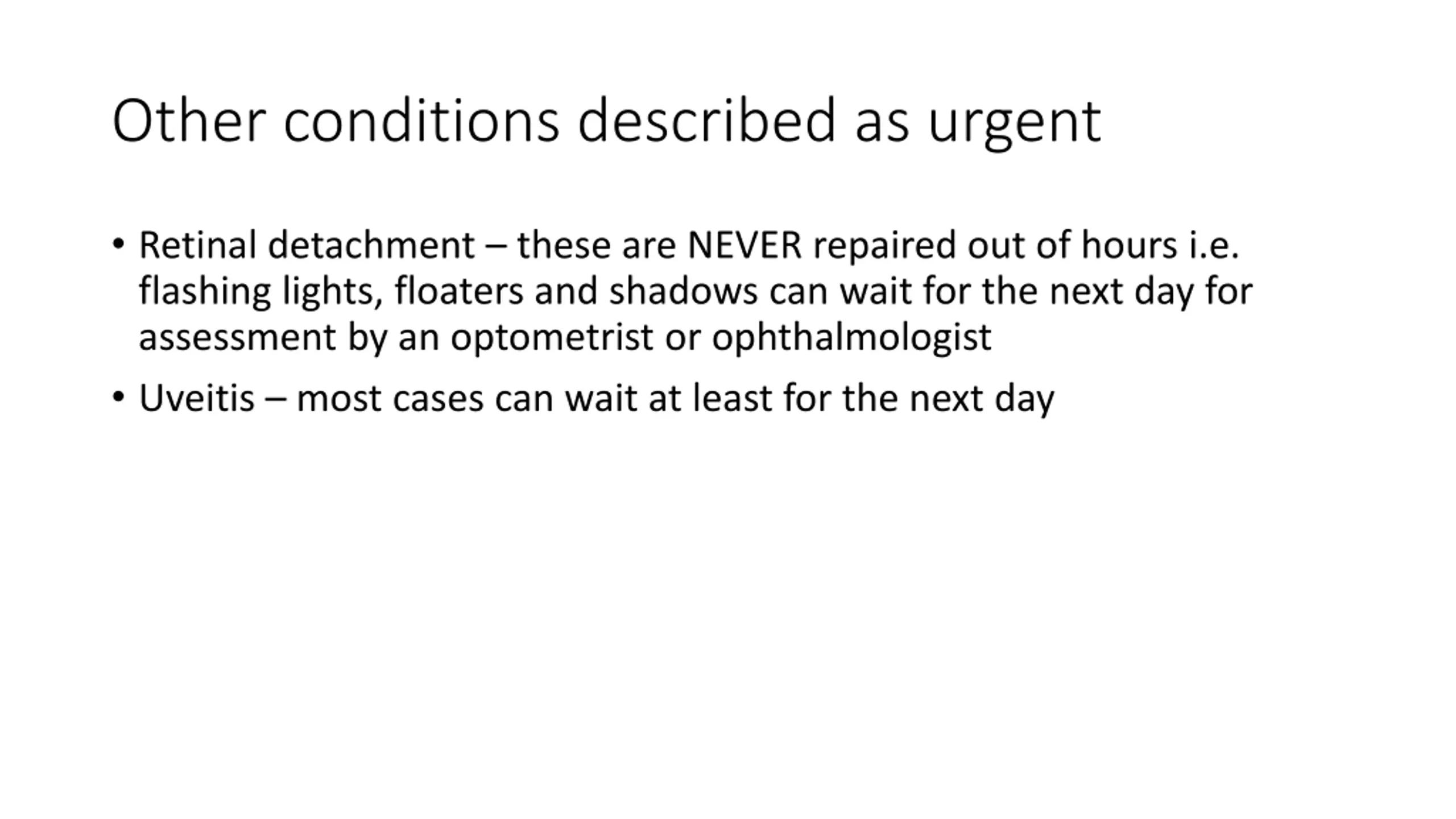 Other conditions described as urgent

• Retinal detachment – these are NEVER repaired out of hours i.e. flashing lights, floaters and shadows can wait for the next day for assessment by an optometrist or ophthalmologist

• Uveitis – most cases can wait at least for the next day